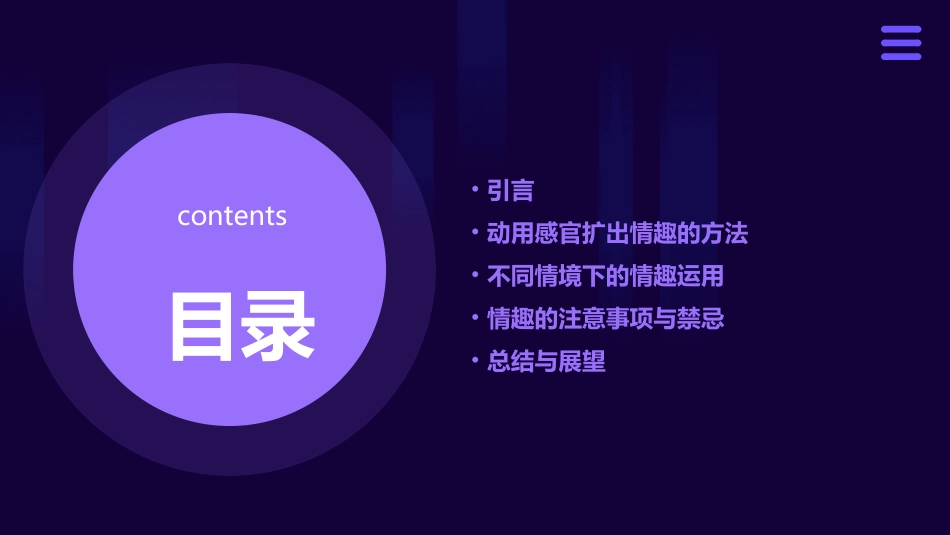 contents

目录

• 引言
• 动用感官扩出情趣的方法
• 不同情境下的情趣运用
• 情趣的注意事项与禁忌
• 总结与展望